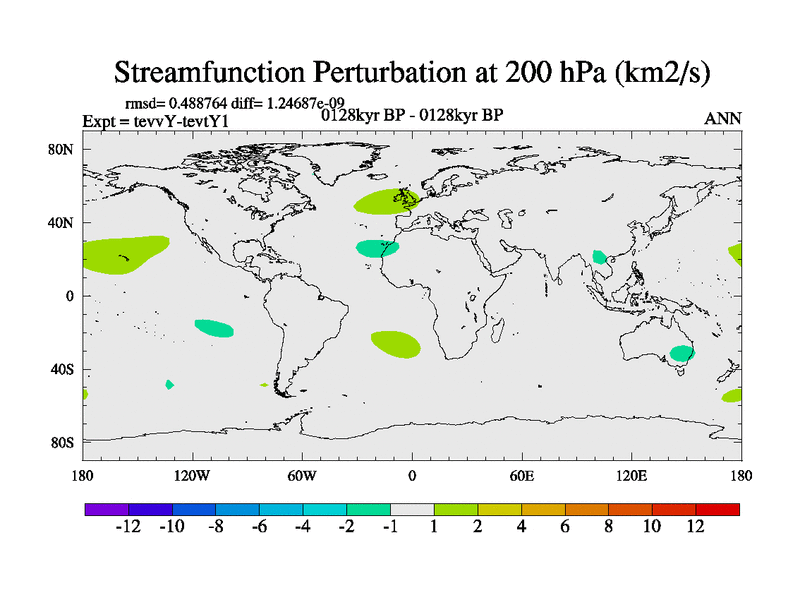 Streamfunction Perturbation at 200 hPa (km2/s)

rmsd= 0.488764 diff= 1.24687e-09
Expt = tevvY-tevtY1
0128kyr BP - 0128kyr BP
ANN

80N
40N
0
40S
80S

180
120W
60W
0
60E
120E
180

-12 -10 -8 -6 -4 -2 -1 1 2 4 6 8 10 12